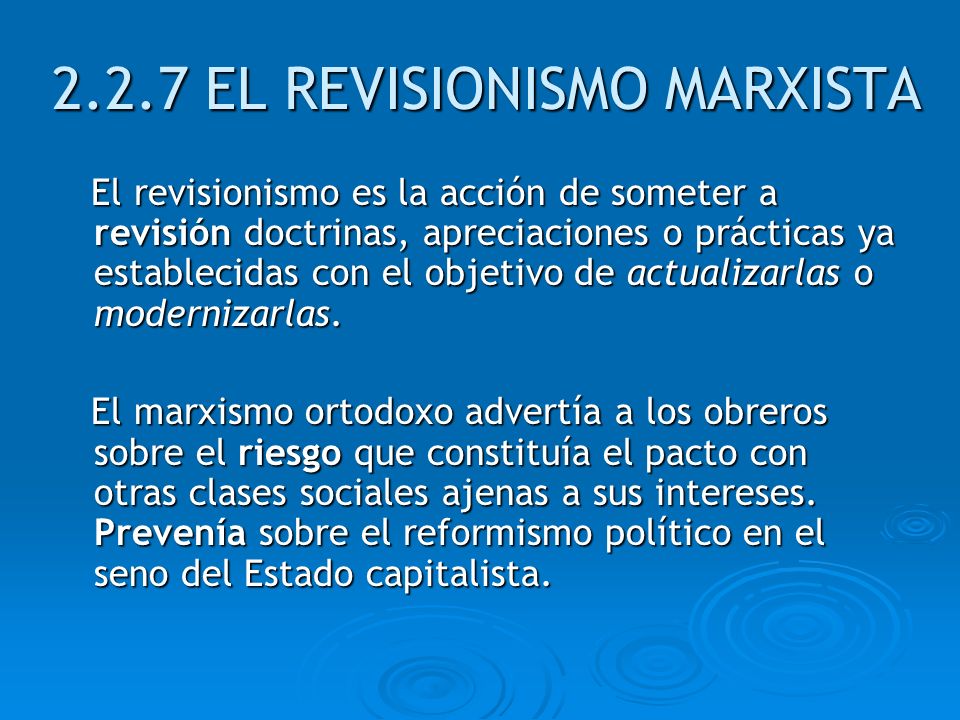 2.2.7 EL REVISIONISMO MARXISTA

El revisionismo es la acción de someter a revisión doctrinas, apreciaciones o prácticas ya establecidas con el objetivo de actualizarlas o modernizarlas.

El marxismo ortodoxo advertía a los obreros sobre el riesgo que constituía el pacto con otras clases sociales ajenas a sus intereses. Prevenía sobre el reformismo político en el seno del Estado capitalista.